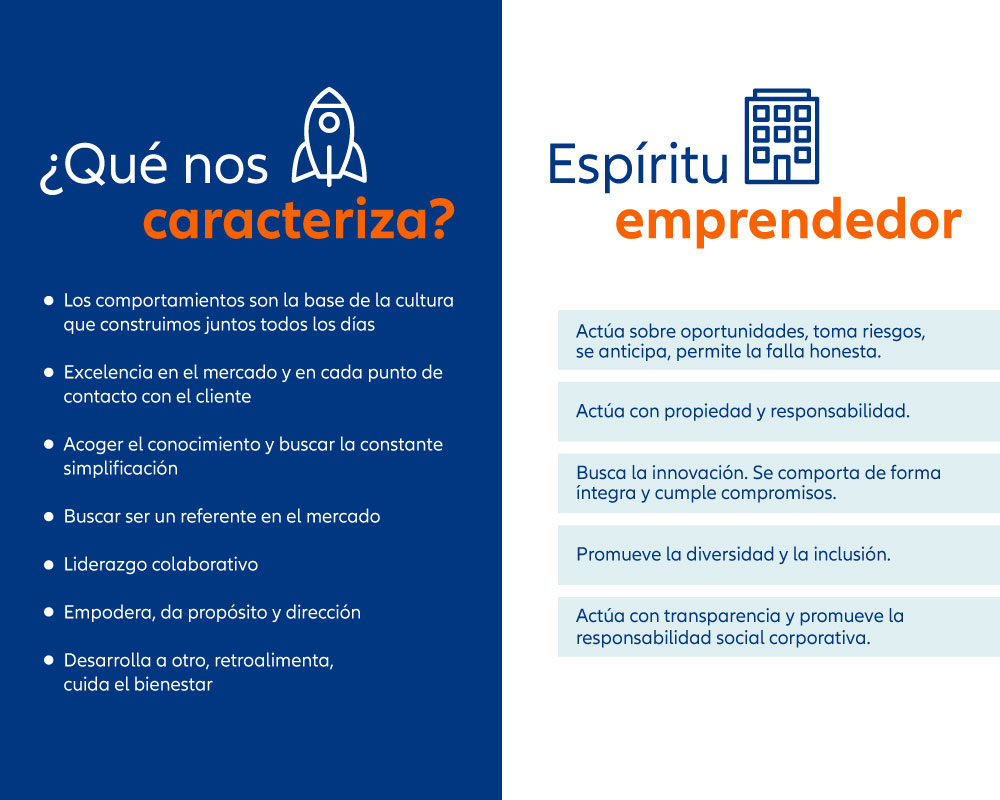 ¿Qué nos caracteriza?

- Los comportamientos son la base de la cultura que construimos juntos todos los días
- Excelencia en el mercado y en cada punto de contacto con el cliente
- Acoger el conocimiento y buscar la constante simplificación
- Buscar ser un referente en el mercado
- Liderazgo colaborativo
- Empodera, da propósito y dirección
- Desarrolla a otro, retroalimenta, cuida el bienestar

Espíritu emprendedor

Actúa sobre oportunidades, toma riesgos, se anticipa, permite la falla honesta.

Actúa con propiedad y responsabilidad.

Busca la innovación. Se comporta de forma íntegra y cumple compromisos.

Promueve la diversidad y la inclusión.

Actúa con transparencia y promueve la responsabilidad social corporativa.